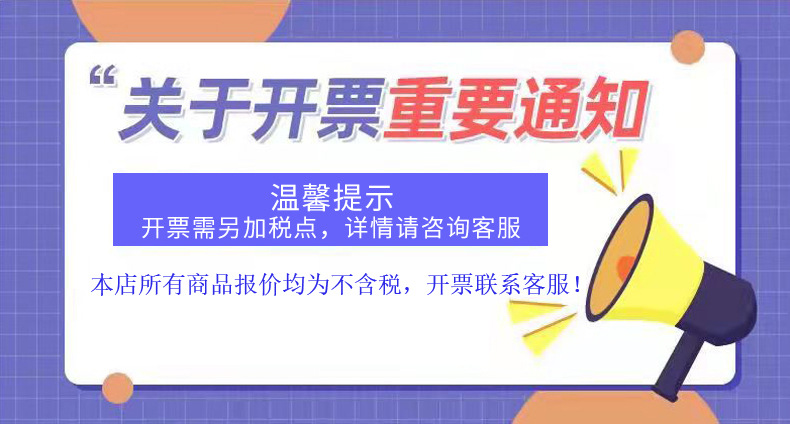 “关于开票重要通知

温馨提示
开票需另加税点，详情请咨询客服

本店所有商品报价均为不含税，开票联系客服！